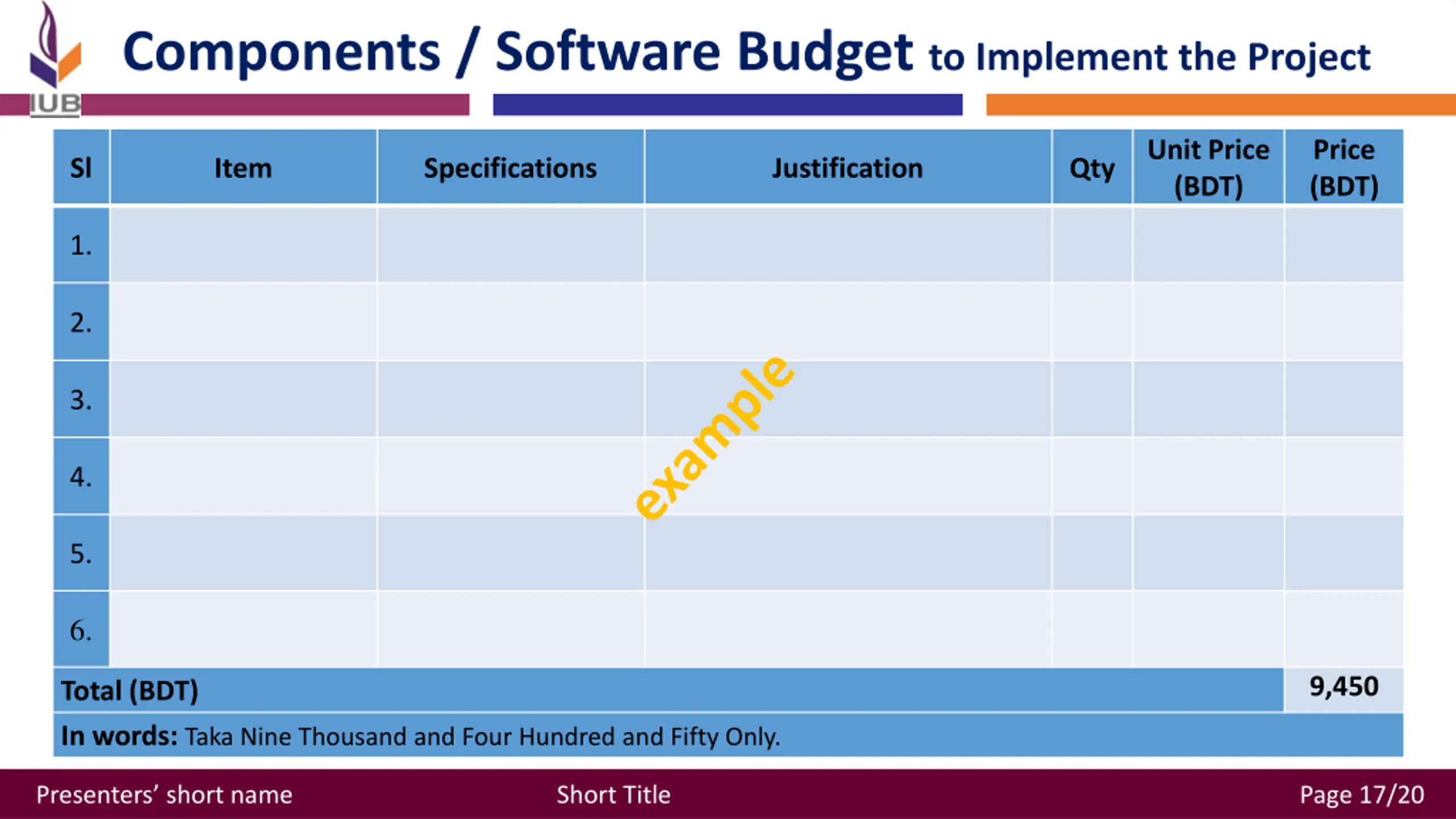 IUB

Components / Software Budget to Implement the Project

| Sl | Item | Specifications | Justification | Qty | Unit Price (BDT) | Price (BDT) |
|---|---|---|---|---|---|---|
| 1. | | | | | | |
| 2. | | | | | | |
| 3. | | | | | | |
| 4. | | | | | | |
| 5. | | | | | | |
| 6. | | | | | | |
| Total (BDT) | | | | | | 9,450 |
| In words: Taka Nine Thousand and Four Hundred and Fifty Only. | | | | | | |

example

Presenters' short name

Short Title

Page 17/20